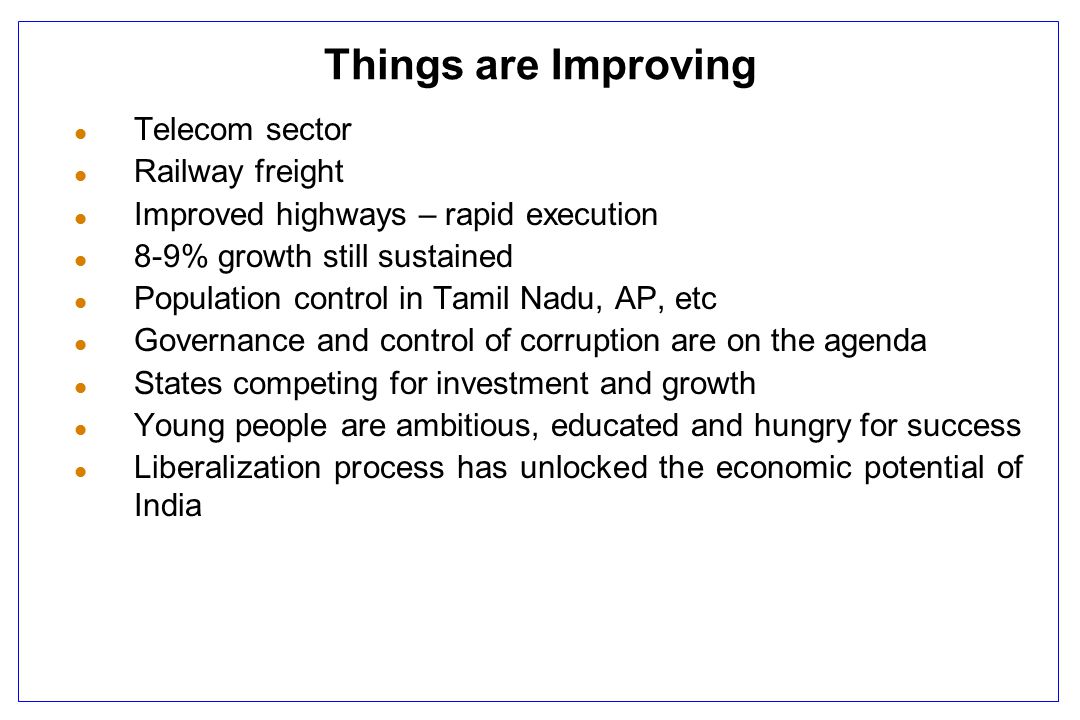 Things are Improving

- Telecom sector
- Railway freight
- Improved highways – rapid execution
- 8-9% growth still sustained
- Population control in Tamil Nadu, AP, etc
- Governance and control of corruption are on the agenda
- States competing for investment and growth
- Young people are ambitious, educated and hungry for success
- Liberalization process has unlocked the economic potential of India